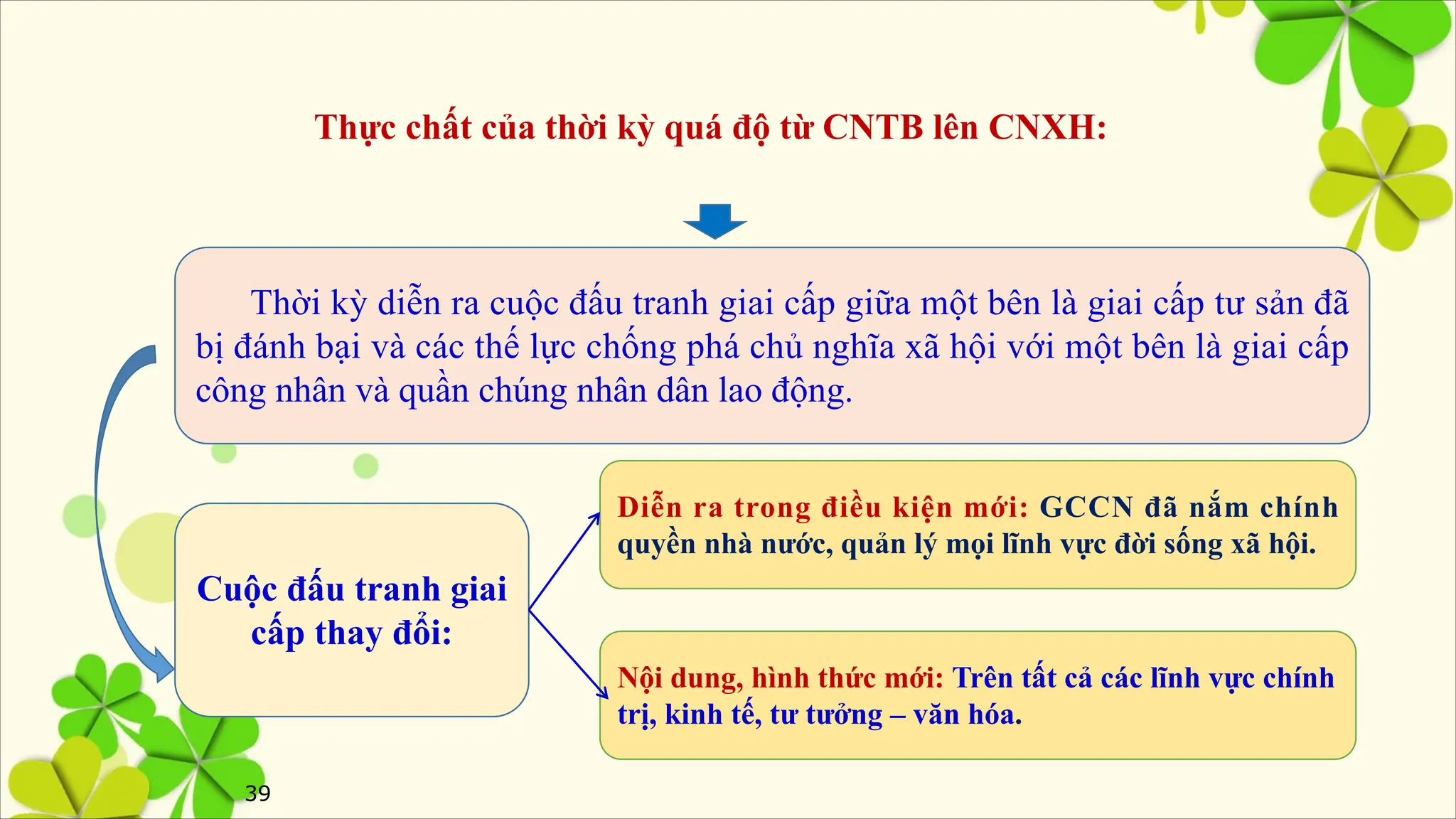 Thực chất của thời kỳ quá độ từ CNTB lên CNXH:

Thời kỳ diễn ra cuộc đấu tranh giai cấp giữa một bên là giai cấp tư sản đã bị đánh bại và các thế lực chống phá chủ nghĩa xã hội với một bên là giai cấp công nhân và quần chúng nhân dân lao động.

Cuộc đấu tranh giai cấp thay đổi:

Diễn ra trong điều kiện mới: GCCN đã nắm chính quyền nhà nước, quản lý mọi lĩnh vực đời sống xã hội.

Nội dung, hình thức mới: Trên tất cả các lĩnh vực chính trị, kinh tế, tư tưởng – văn hóa.

39